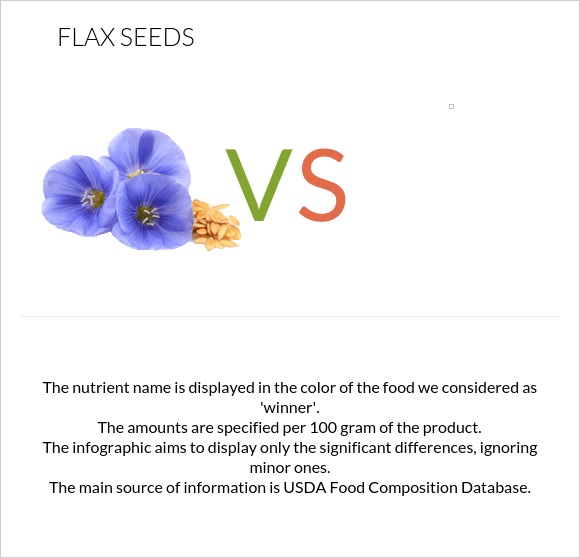 FLAX SEEDS

VS

The nutrient name is displayed in the color of the food we considered as 'winner'.
The amounts are specified per 100 gram of the product.
The infographic aims to display only the significant differences, ignoring minor ones.
The main source of information is USDA Food Composition Database.